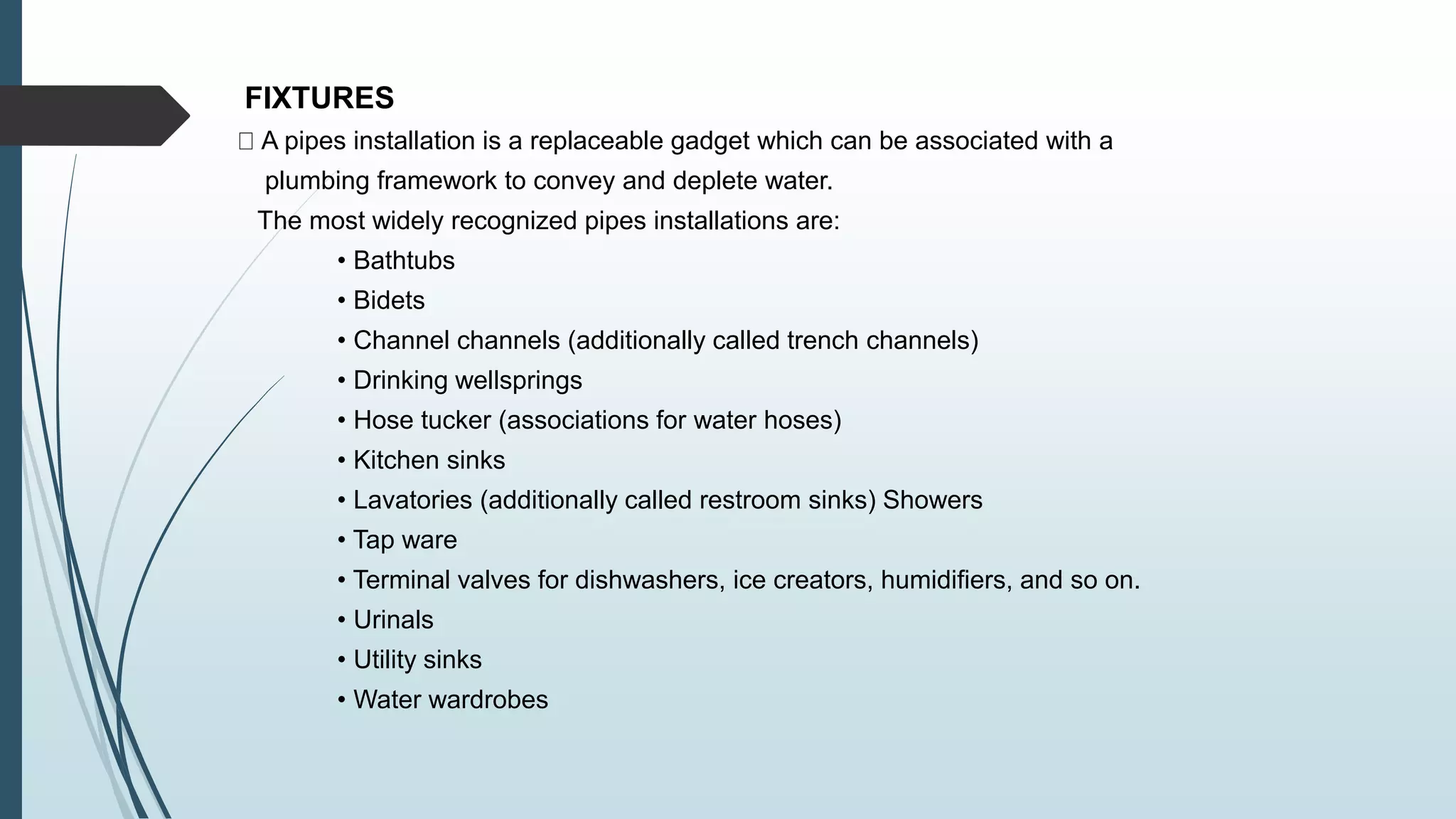 FIXTURES

 A pipes installation is a replaceable gadget which can be associated with a plumbing framework to convey and deplete water.

The most widely recognized pipes installations are:

• Bathtubs
• Bidets
• Channel channels (additionally called trench channels)
• Drinking wellsprings
• Hose tucker (associations for water hoses)
• Kitchen sinks
• Lavatories (additionally called restroom sinks) Showers
• Tap ware
• Terminal valves for dishwashers, ice creators, humidifiers, and so on.
• Urinals
• Utility sinks
• Water wardrobes